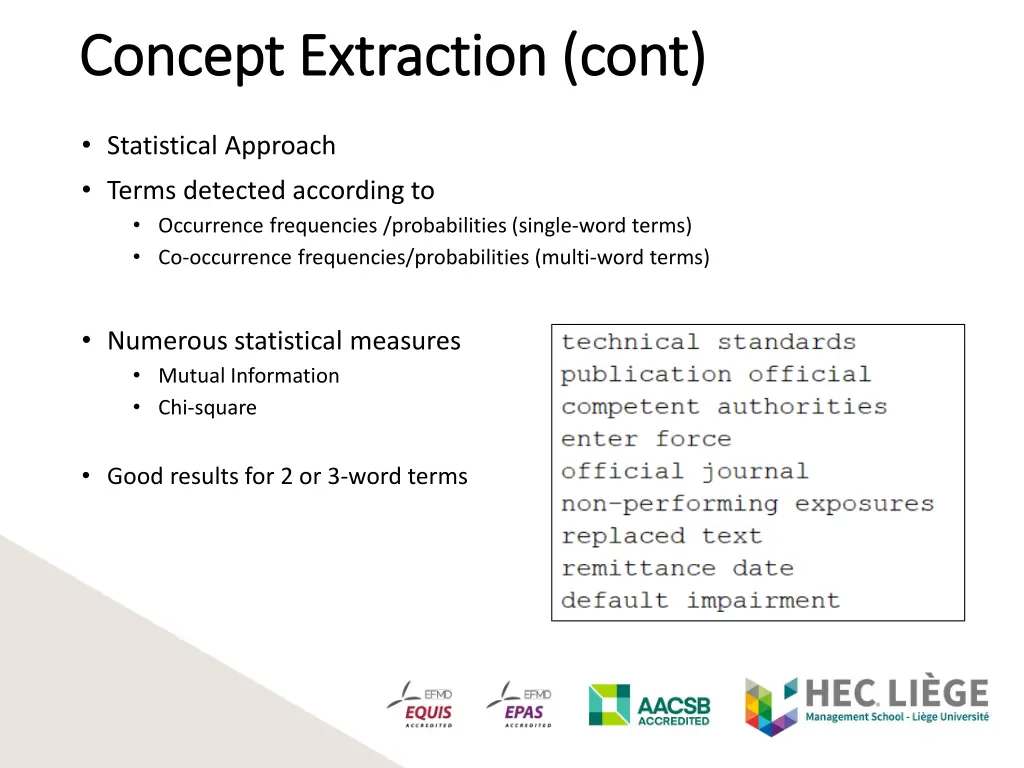 Concept Extraction (cont)

• Statistical Approach
• Terms detected according to
  • Occurrence frequencies /probabilities (single-word terms)
  • Co-occurrence frequencies/probabilities (multi-word terms)

• Numerous statistical measures
  • Mutual Information
  • Chi-square

• Good results for 2 or 3-word terms

technical standards
publication official
competent authorities
enter force
official journal
non-performing exposures
replaced text
remittance date
default impairment

EFMD EQUIS ACCREDITED
EFMD EPAS ACCREDITED
AACSB ACCREDITED
HEC LIÈGE Management School - Liège Université